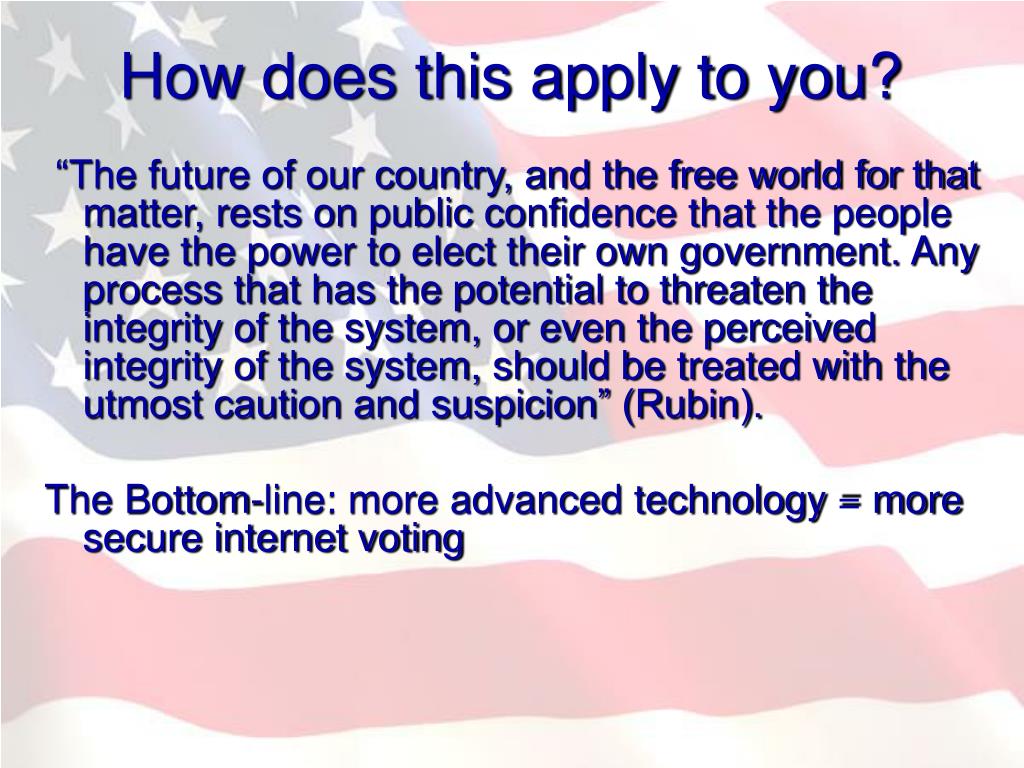 How does this apply to you?

"The future of our country, and the free world for that matter, rests on public confidence that the people have the power to elect their own government. Any process that has the potential to threaten the integrity of the system, or even the perceived integrity of the system, should be treated with the utmost caution and suspicion" (Rubin).

The Bottom-line: more advanced technology = more secure internet voting